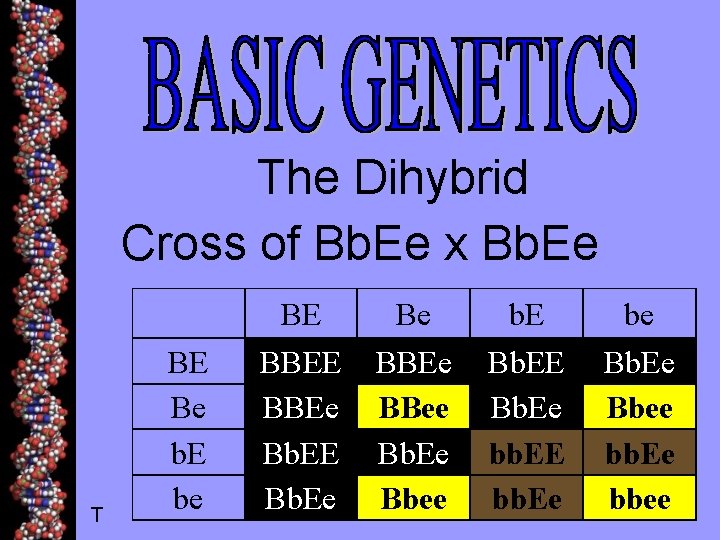 BASIC GENETICS

The Dihybrid

Cross of BbEe x BbEe

| | BE | Be | bE | be |
|---|---|---|---|---|
| BE | BBEE | BBEe | BbEE | BbEe |
| Be | BBEe | BBee | BbEe | Bbee |
| bE | BbEE | BbEe | bbEE | bbEe |
| be | BbEe | Bbee | bbEe | bbee |

T